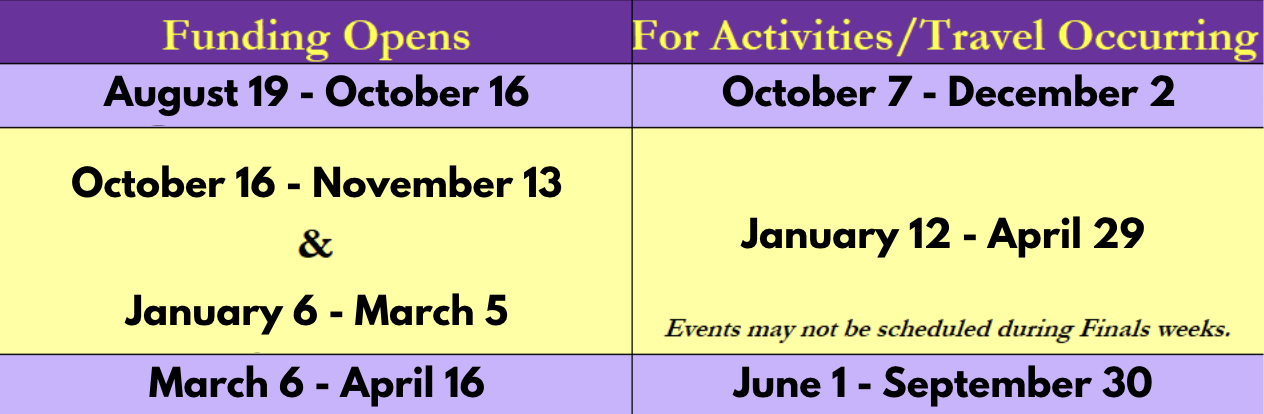 | Funding Opens | For Activities/Travel Occurring |
|---|---|
| August 19 - October 16 | October 7 - December 2 |
| October 16 - November 13 & January 6 - March 5 | January 12 - April 29 Events may not be scheduled during Finals weeks. |
| March 6 - April 16 | June 1 - September 30 |